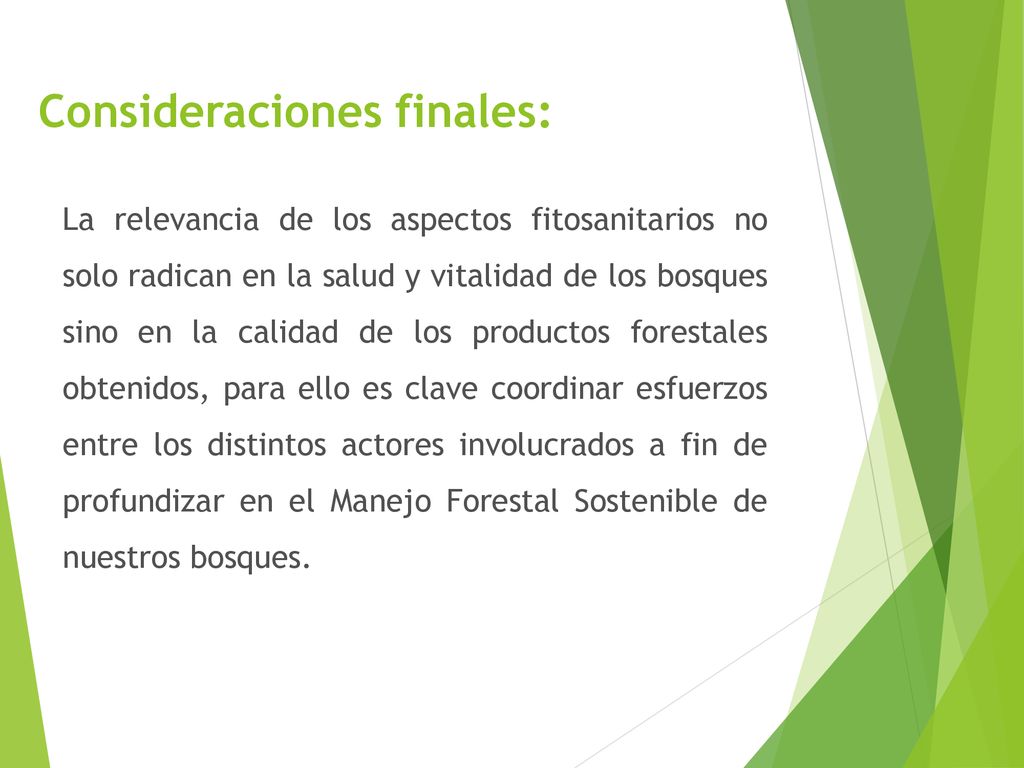 Consideraciones finales:

La relevancia de los aspectos fitosanitarios no solo radican en la salud y vitalidad de los bosques sino en la calidad de los productos forestales obtenidos, para ello es clave coordinar esfuerzos entre los distintos actores involucrados a fin de profundizar en el Manejo Forestal Sostenible de nuestros bosques.